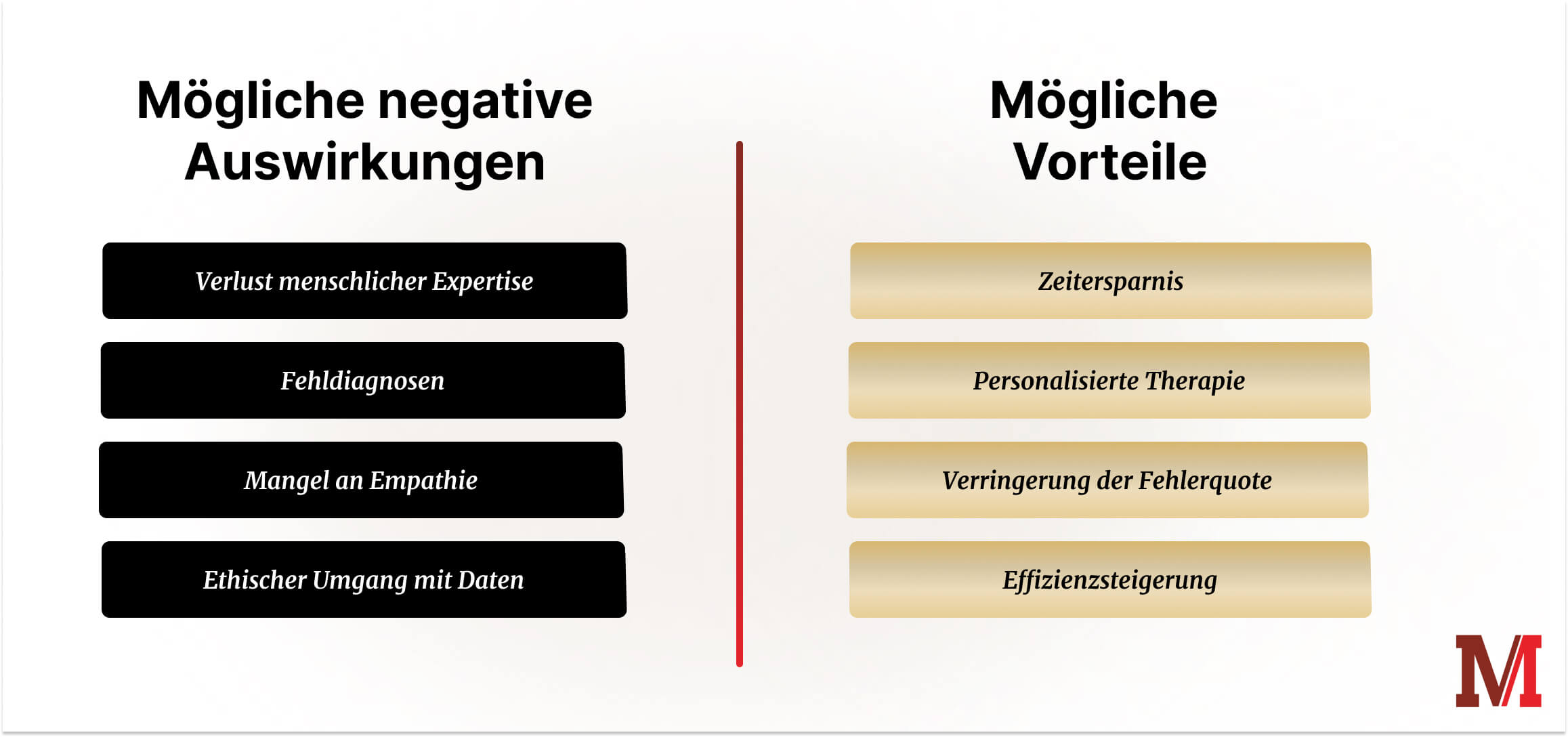 Mögliche negative Auswirkungen

Verlust menschlicher Expertise

Fehldiagnosen

Mangel an Empathie

Ethischer Umgang mit Daten

Mögliche Vorteile

Zeitersparnis

Personalisierte Therapie

Verringerung der Fehlerquote

Effizienzsteigerung

M